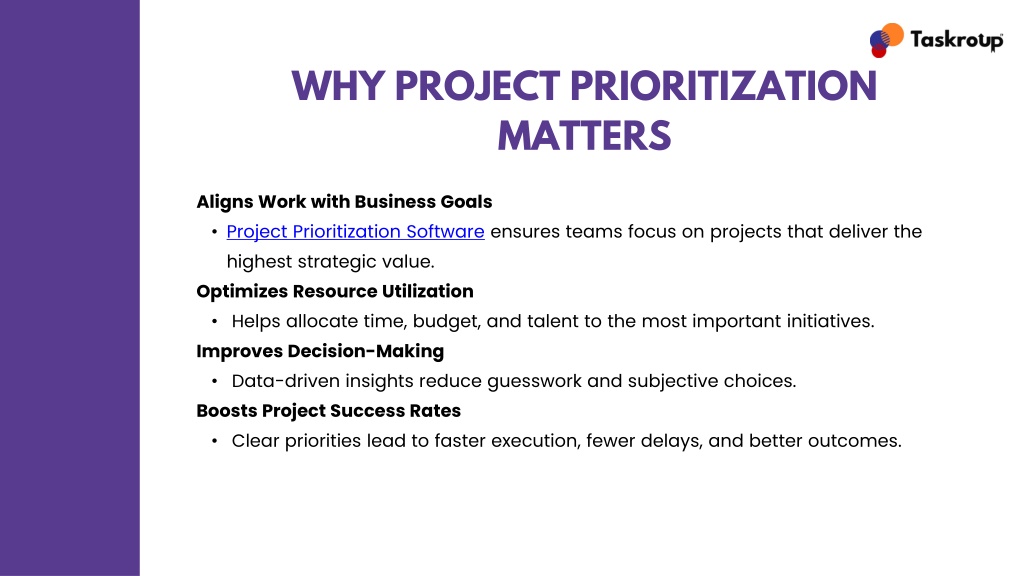 Taskroup

WHY PROJECT PRIORITIZATION MATTERS

Aligns Work with Business Goals

• Project Prioritization Software ensures teams focus on projects that deliver the highest strategic value.

Optimizes Resource Utilization

• Helps allocate time, budget, and talent to the most important initiatives.

Improves Decision-Making

• Data-driven insights reduce guesswork and subjective choices.

Boosts Project Success Rates

• Clear priorities lead to faster execution, fewer delays, and better outcomes.